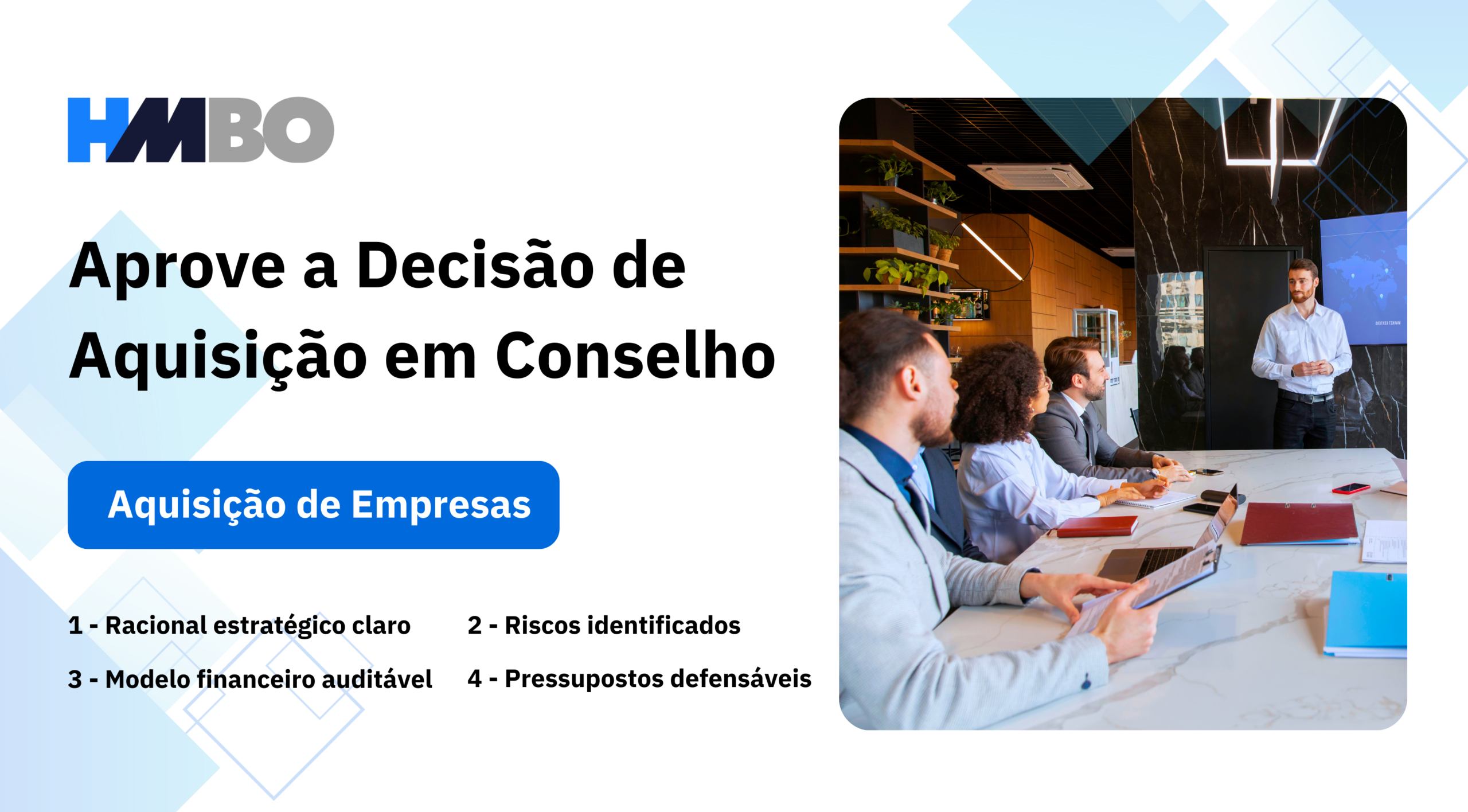 HMBO

Aprove a Decisão de Aquisição em Conselho

Aquisição de Empresas

1 - Racional estratégico claro

2 - Riscos identificados

3 - Modelo financeiro auditável

4 - Pressupostos defensáveis